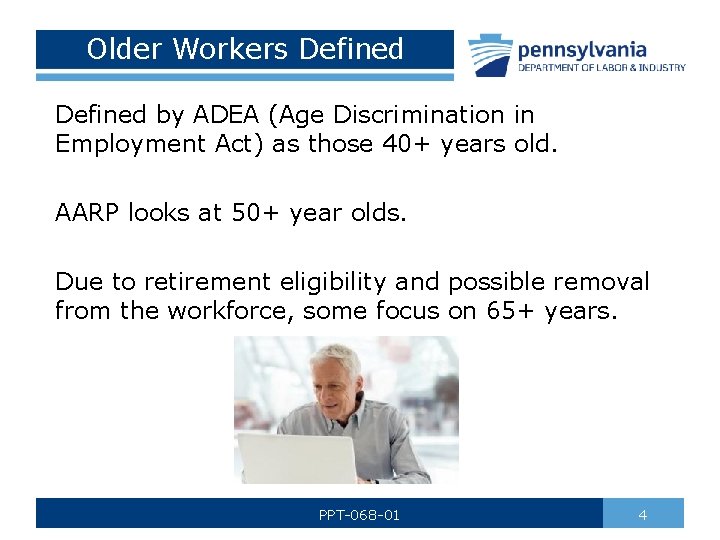 Older Workers Defined

pennsylvania
DEPARTMENT OF LABOR & INDUSTRY

Defined by ADEA (Age Discrimination in Employment Act) as those 40+ years old.

AARP looks at 50+ year olds.

Due to retirement eligibility and possible removal from the workforce, some focus on 65+ years.

PPT-068-01

4